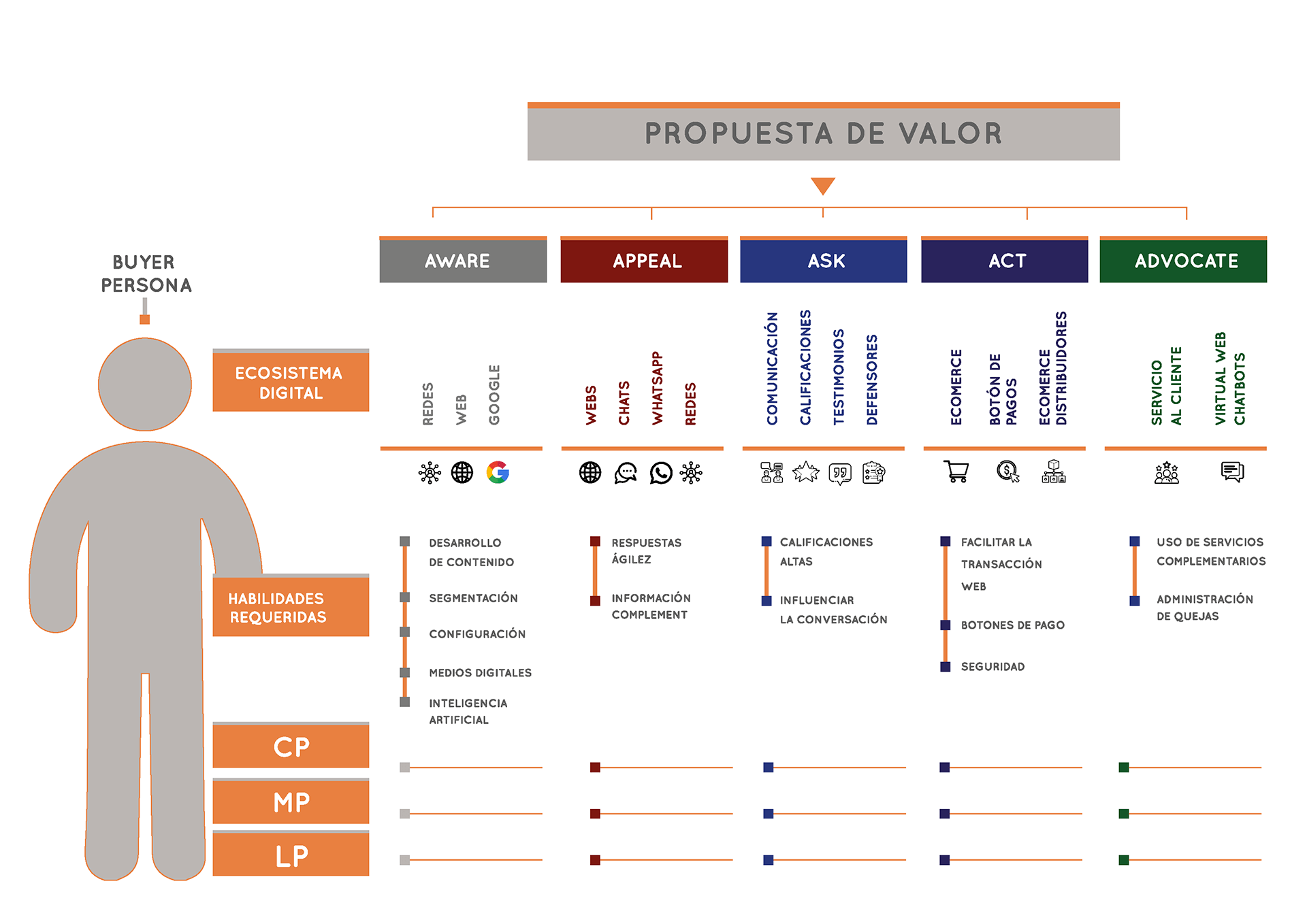 PROPUESTA DE VALOR

BUYER PERSONA

ECOSISTEMA DIGITAL

HABILIDADES REQUERIDAS

CP

MP

LP

AWARE

REDES
WEB
GOOGLE

DESARROLLO DE CONTENIDO
SEGMENTACIÓN
CONFIGURACIÓN
MEDIOS DIGITALES
INTELIGENCIA ARTIFICIAL

APPEAL

WEBS
CHATS
WHATSAPP
REDES

RESPUESTAS ÁGILEZ
INFORMACIÓN COMPLEMENT

ASK

COMUNICACIÓN
CALIFICACIONES
TESTIMONIOS
DEFENSORES

CALIFICACIONES ALTAS
INFLUENCIAR LA CONVERSACIÓN

ACT

ECOMERCE
BOTÓN DE PAGOS
ECOMERCE DISTRIBUIDORES

FACILITAR LA TRANSACCIÓN WEB
BOTONES DE PAGO
SEGURIDAD

ADVOCATE

SERVICIO AL CLIENTE
VIRTUAL WEB CHATBOTS

USO DE SERVICIOS COMPLEMENTARIOS
ADMINISTRACIÓN DE QUEJAS